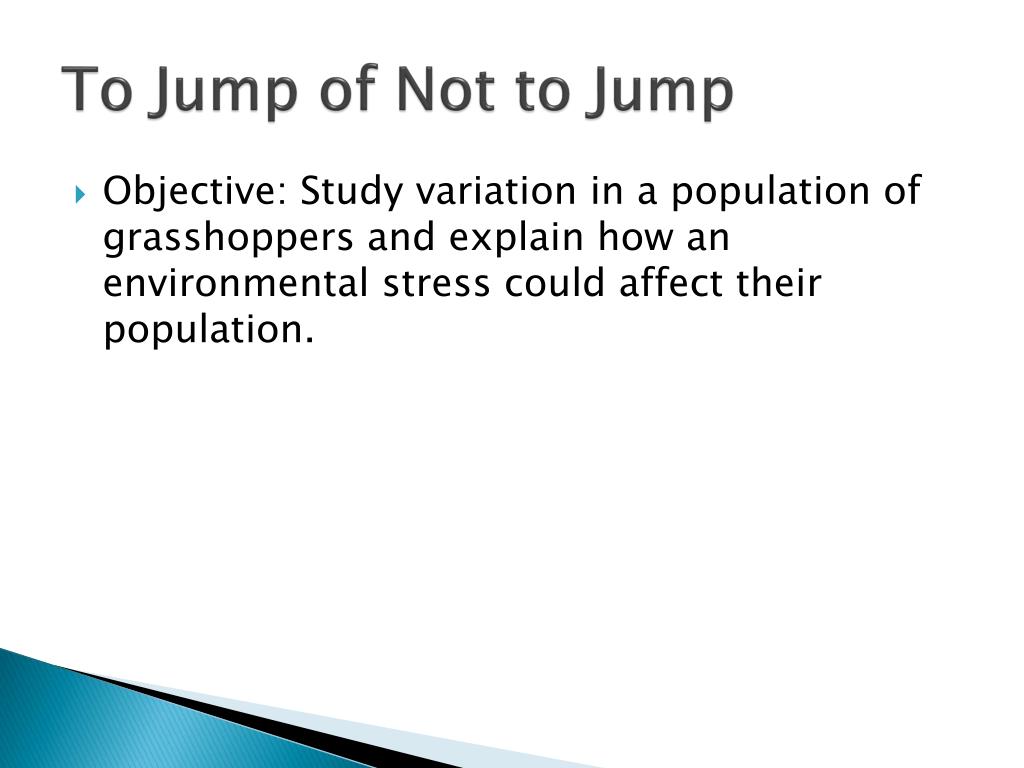 To Jump of Not to Jump

Objective: Study variation in a population of grasshoppers and explain how an environmental stress could affect their population.